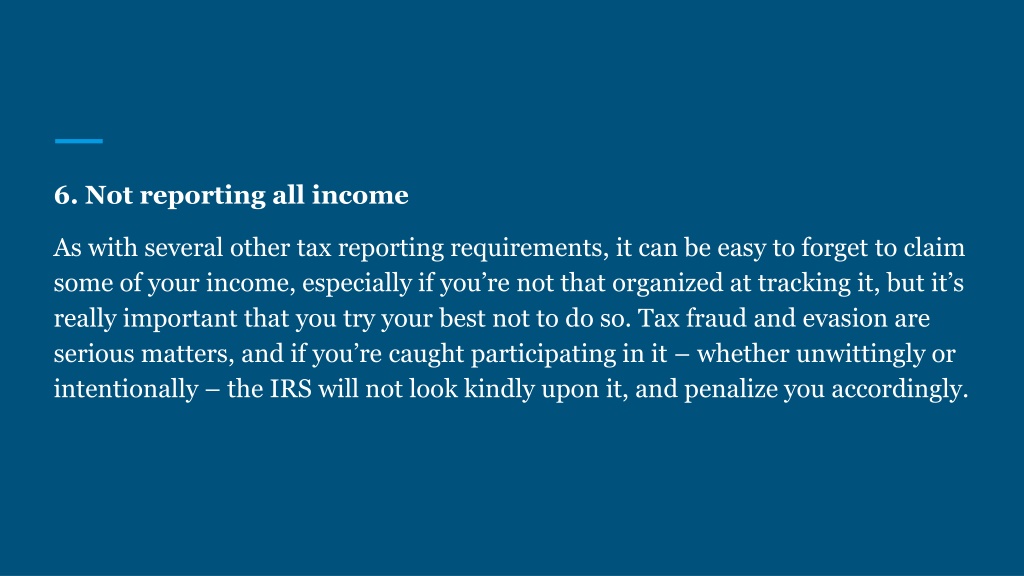 6. Not reporting all income

As with several other tax reporting requirements, it can be easy to forget to claim some of your income, especially if you’re not that organized at tracking it, but it’s really important that you try your best not to do so. Tax fraud and evasion are serious matters, and if you’re caught participating in it – whether unwittingly or intentionally – the IRS will not look kindly upon it, and penalize you accordingly.